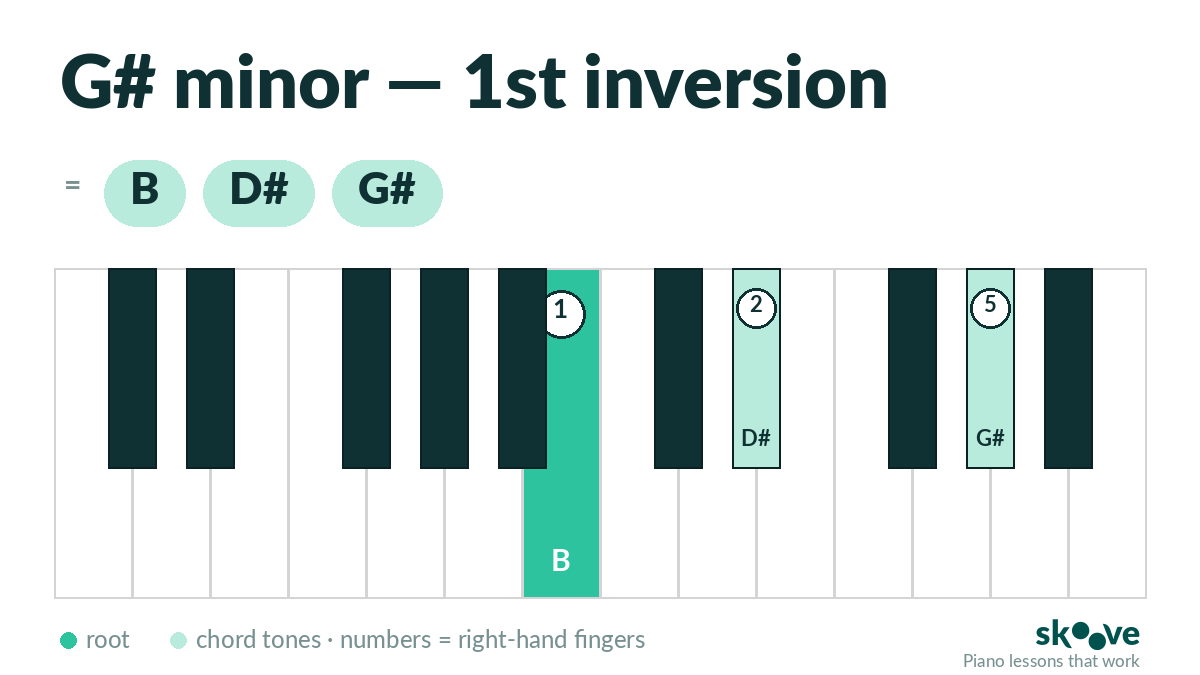 G# minor — 1st inversion

= B D# G#

1 2 5

D# G#

B

root chord tones · numbers = right-hand fingers

skoove
Piano lessons that work